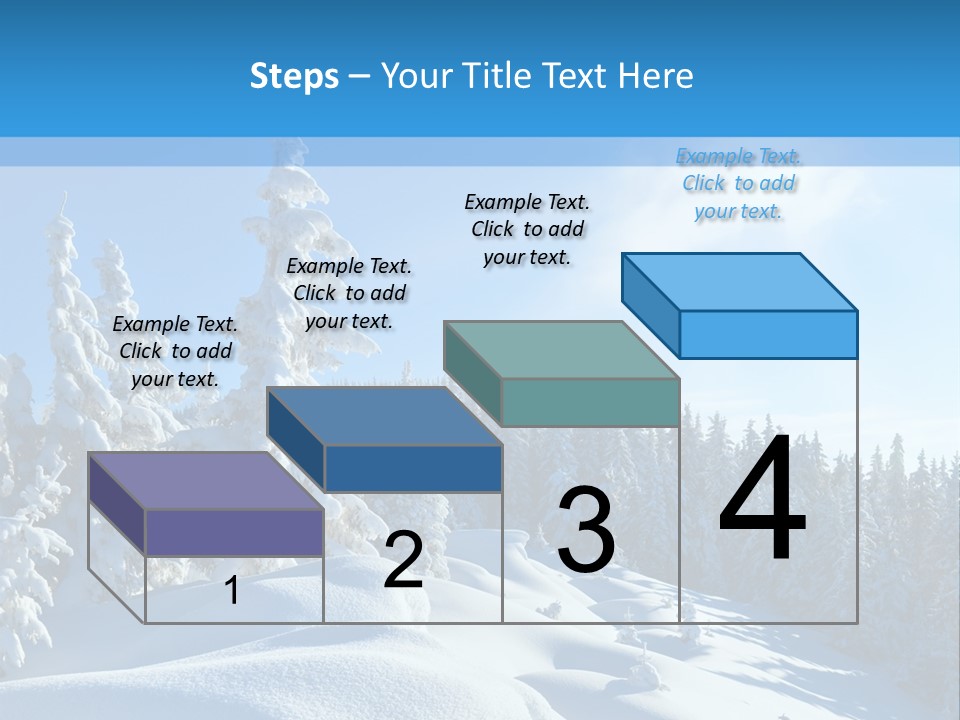 Steps – Your Title Text Here

Example Text. Click to add your text.

Example Text. Click to add your text.

Example Text. Click to add your text.

Example Text. Click to add your text.

1

2

3

4